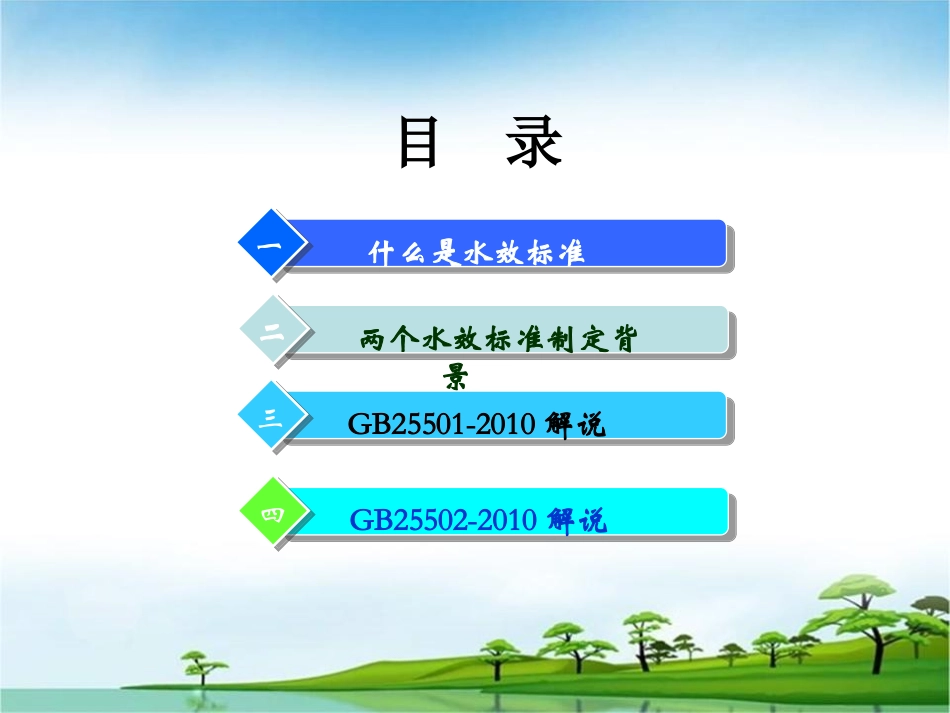 目 录

一 什么是水效标准

二 两个水效标准制定背景

三 GB25501-2010 解说

四 GB25502-2010 解说